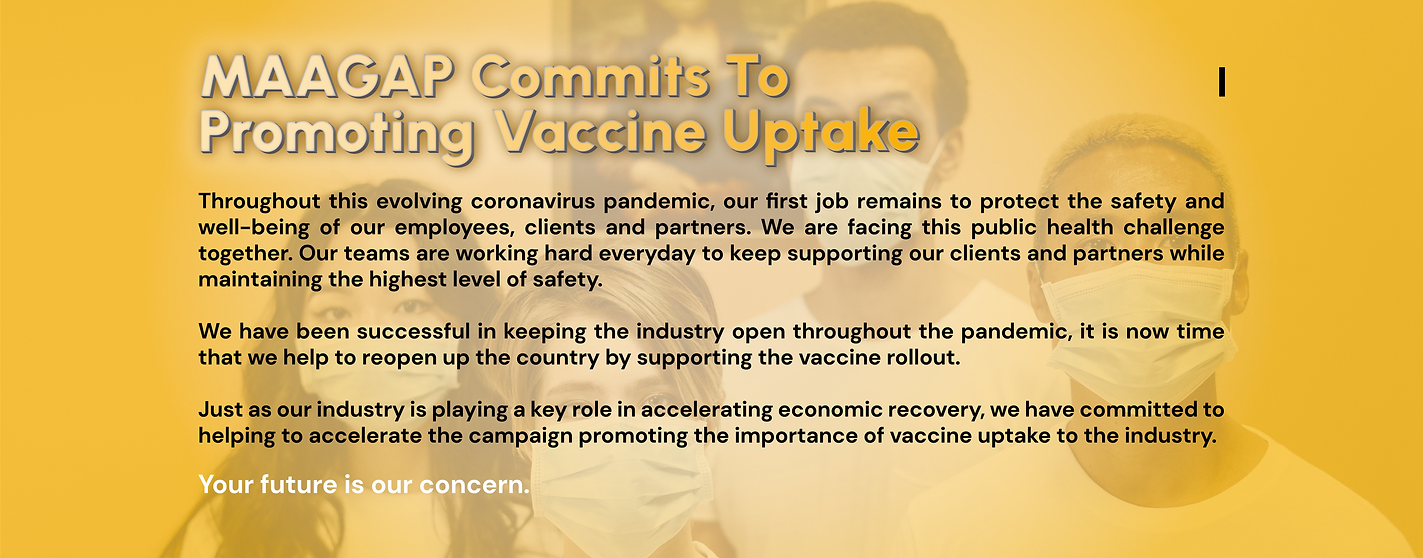 MAAGAP Commits To Promoting Vaccine Uptake

Throughout this evolving coronavirus pandemic, our first job remains to protect the safety and well-being of our employees, clients and partners. We are facing this public health challenge together. Our teams are working hard everyday to keep supporting our clients and partners while maintaining the highest level of safety.

We have been successful in keeping the industry open throughout the pandemic, it is now time that we help to reopen up the country by supporting the vaccine rollout.

Just as our industry is playing a key role in accelerating economic recovery, we have committed to helping to accelerate the campaign promoting the importance of vaccine uptake to the industry.

Your future is our concern.